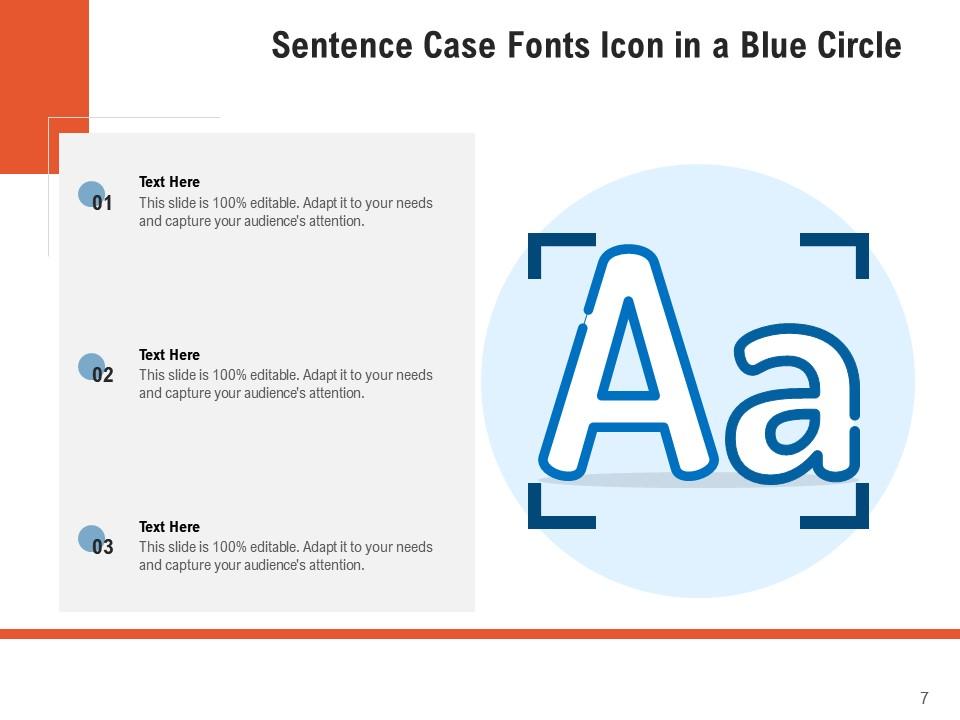 Sentence Case Fonts Icon in a Blue Circle

01
Text Here
This slide is 100% editable. Adapt it to your needs and capture your audience's attention.

02
Text Here
This slide is 100% editable. Adapt it to your needs and capture your audience's attention.

03
Text Here
This slide is 100% editable. Adapt it to your needs and capture your audience's attention.

Aa

7